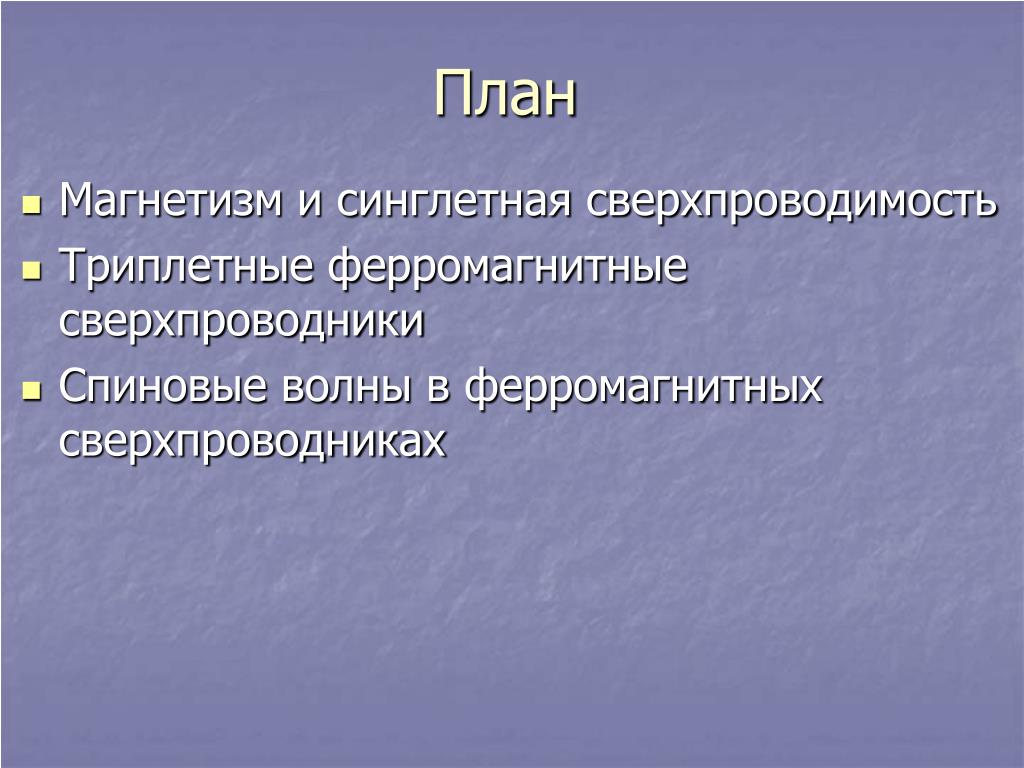 План

- Магнетизм и синглетная сверхпроводимость
- Триплетные ферромагнитные сверхпроводники
- Спиновые волны в ферромагнитных сверхпроводниках